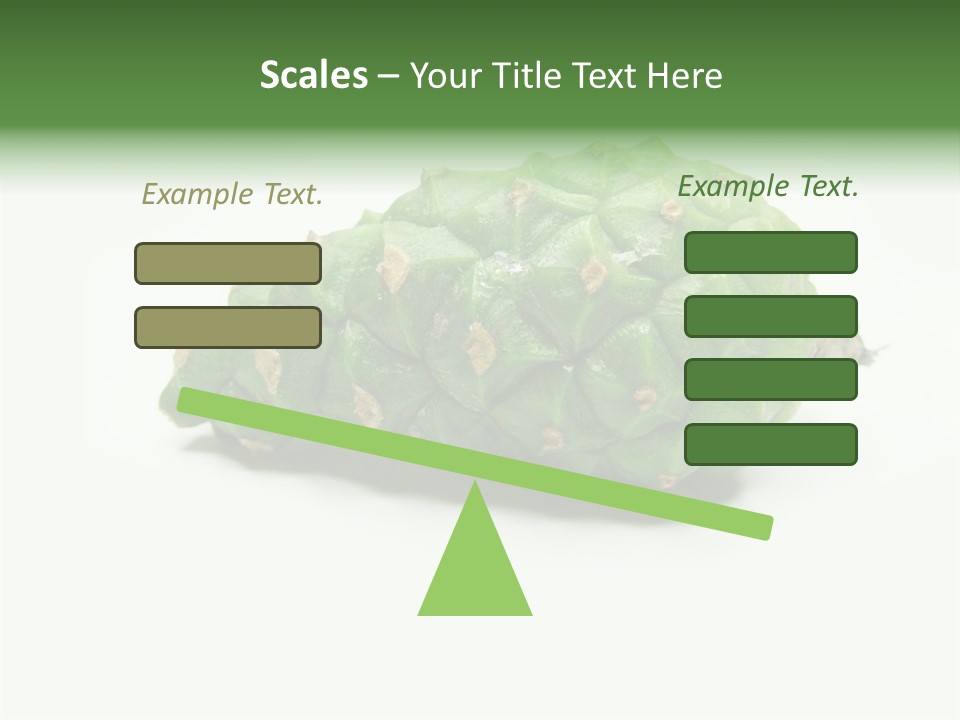 Scales – Your Title Text Here

Example Text.

Example Text.